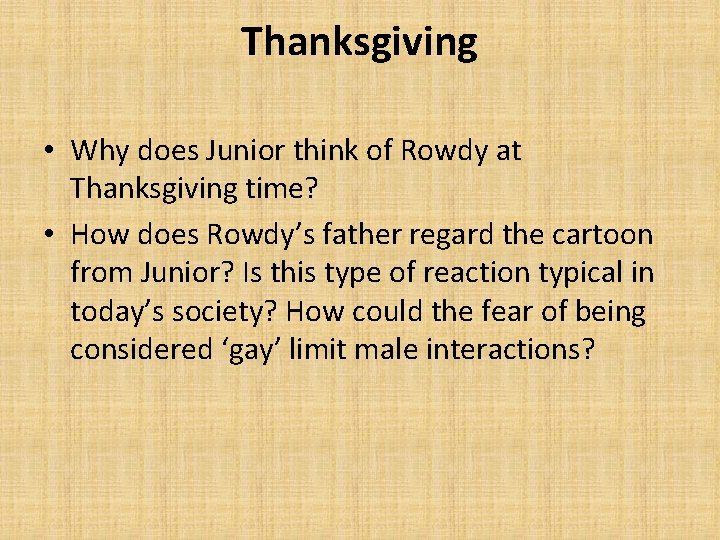 Thanksgiving

• Why does Junior think of Rowdy at Thanksgiving time?
• How does Rowdy’s father regard the cartoon from Junior? Is this type of reaction typical in today’s society? How could the fear of being considered ‘gay’ limit male interactions?